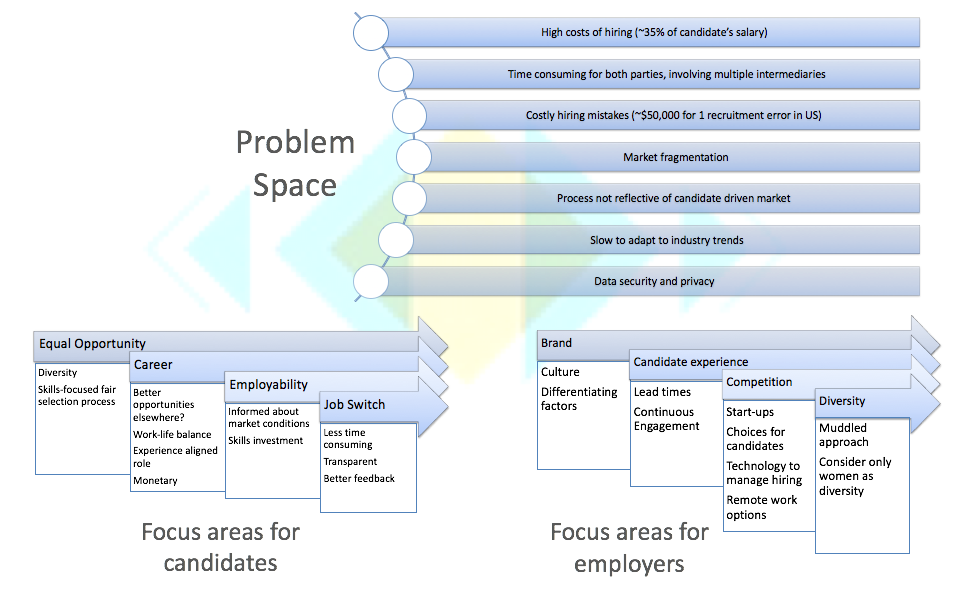 Problem Space

High costs of hiring (~35% of candidate's salary)

Time consuming for both parties, involving multiple intermediaries

Costly hiring mistakes (~$50,000 for 1 recruitment error in US)

Market fragmentation

Process not reflective of candidate driven market

Slow to adapt to industry trends

Data security and privacy

Equal Opportunity
Diversity
Skills-focused fair selection process

Career
Better opportunities elsewhere?
Work-life balance
Experience aligned role
Monetary

Employability
Informed about market conditions
Skills investment

Job Switch
Less time consuming
Transparent
Better feedback

Focus areas for candidates

Brand
Culture
Differentiating factors

Candidate experience
Lead times
Continuous Engagement

Competition
Start-ups
Choices for candidates
Technology to manage hiring
Remote work options

Diversity
Muddled approach
Consider only women as diversity

Focus areas for employers